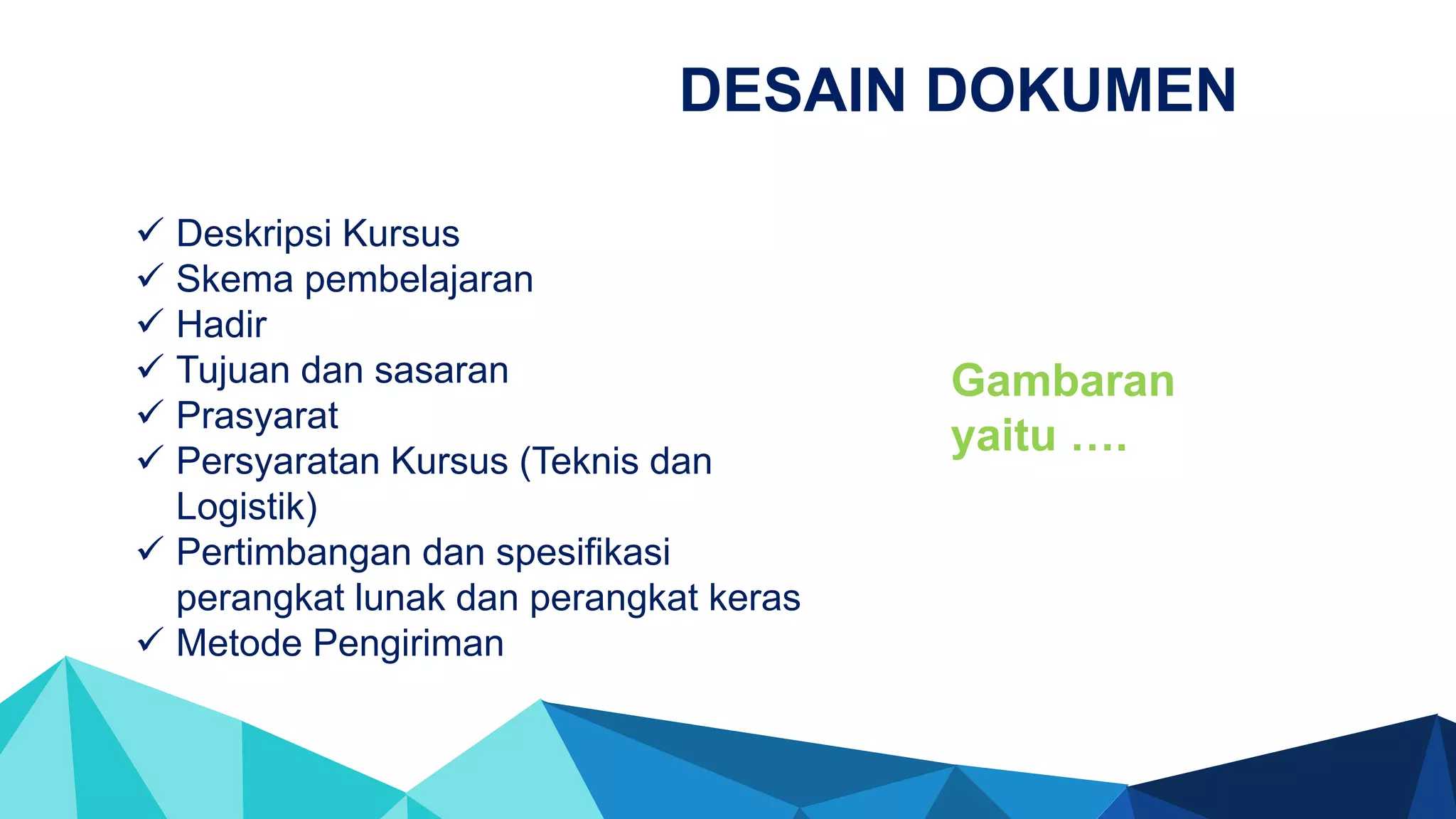 DESAIN DOKUMEN

✓ Deskripsi Kursus
✓ Skema pembelajaran
✓ Hadir
✓ Tujuan dan sasaran
✓ Prasyarat
✓ Persyaratan Kursus (Teknis dan Logistik)
✓ Pertimbangan dan spesifikasi perangkat lunak dan perangkat keras
✓ Metode Pengiriman

Gambaran yaitu ….